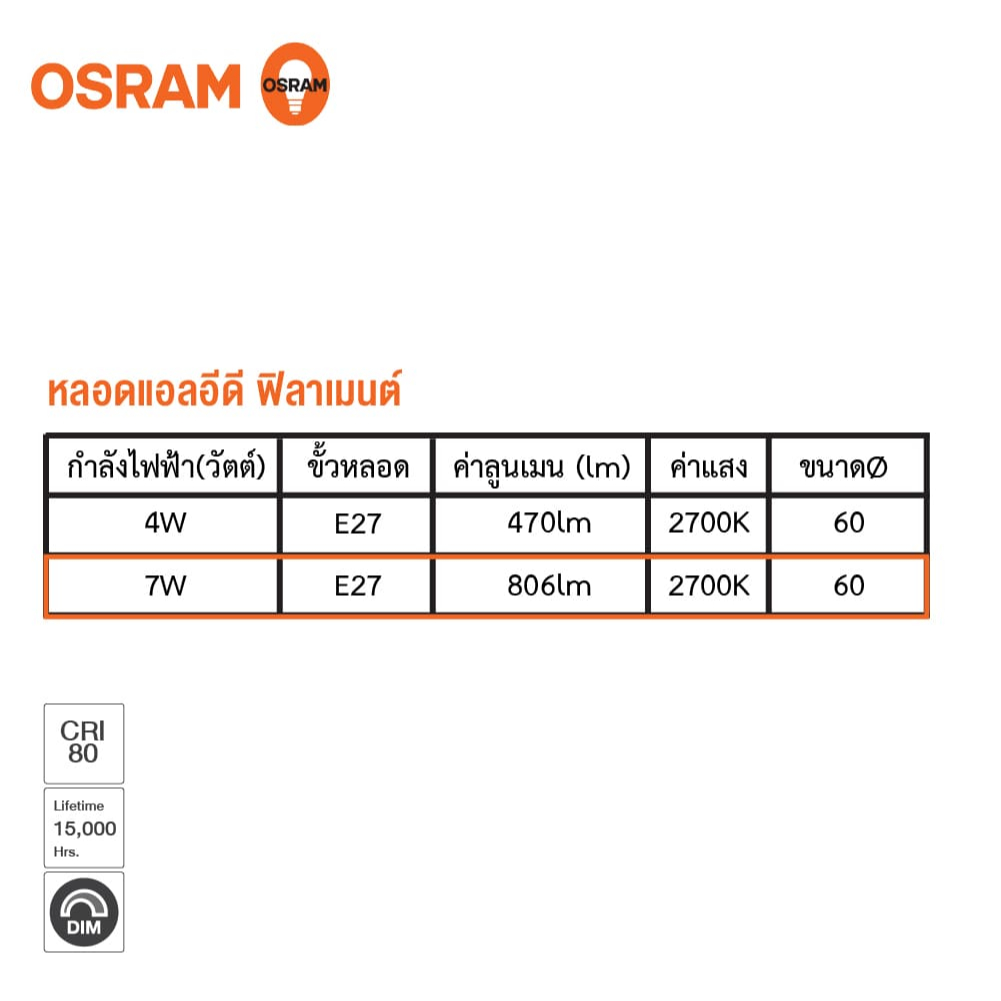 OSRAM OSRAM

หลอดแอลอีดี ฟิลาเมนต์

| กำลังไฟฟ้า(วัตต์) | ขั้วหลอด | ค่าลูนเมน (lm) | ค่าแสง | ขนาดØ |
|---|---|---|---|---|
| 4W | E27 | 470lm | 2700K | 60 |
| 7W | E27 | 806lm | 2700K | 60 |

CRI 80

Lifetime 15,000 Hrs.

DIM